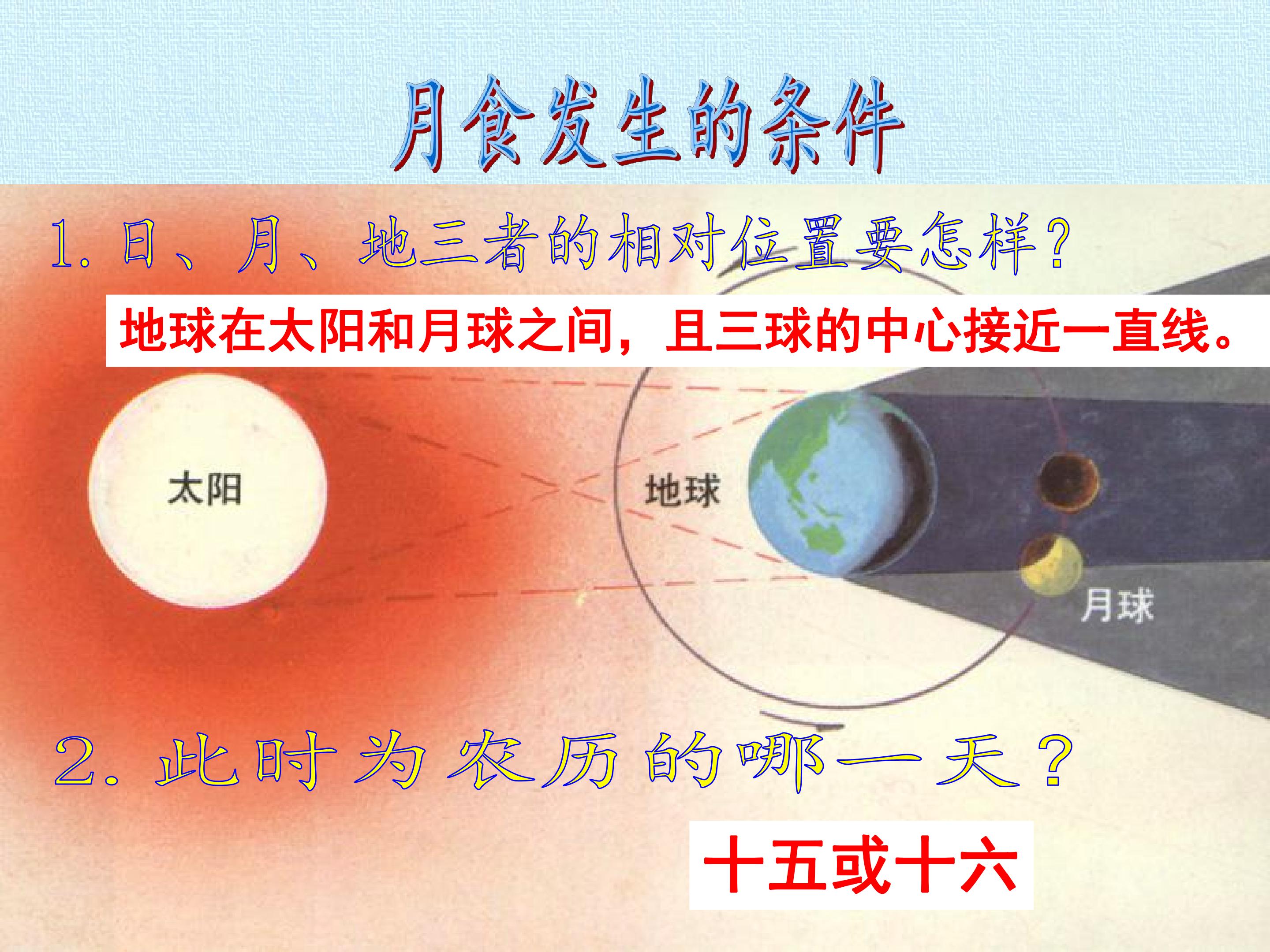 月食发生的条件

1.日、月、地三者的相对位置要怎样?

地球在太阳和月球之间，且三球的中心接近一直线。

太阳

地球

月球

2.此时为农历的哪一天?

十五或十六